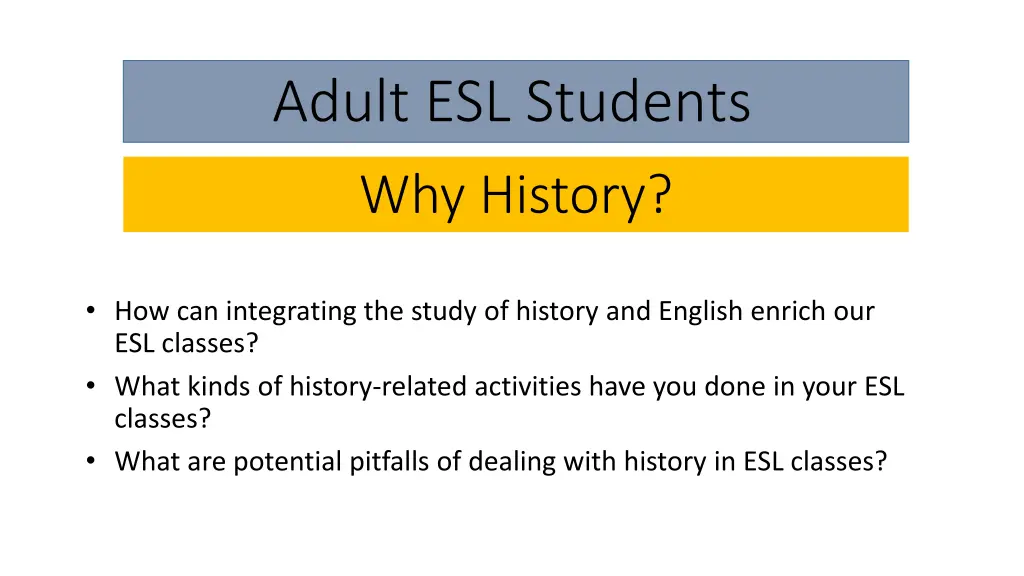 Adult ESL Students

Why History?

• How can integrating the study of history and English enrich our ESL classes?
• What kinds of history-related activities have you done in your ESL classes?
• What are potential pitfalls of dealing with history in ESL classes?